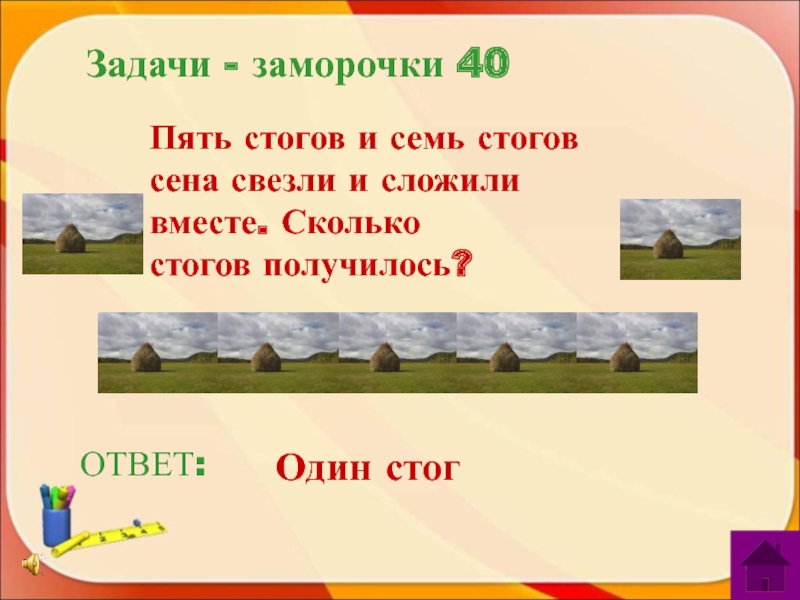 Задачи - заморочки 40

Пять стогов и семь стогов сена свезли и сложили вместе. Сколько стогов получилось?

ОТВЕТ: Один стог